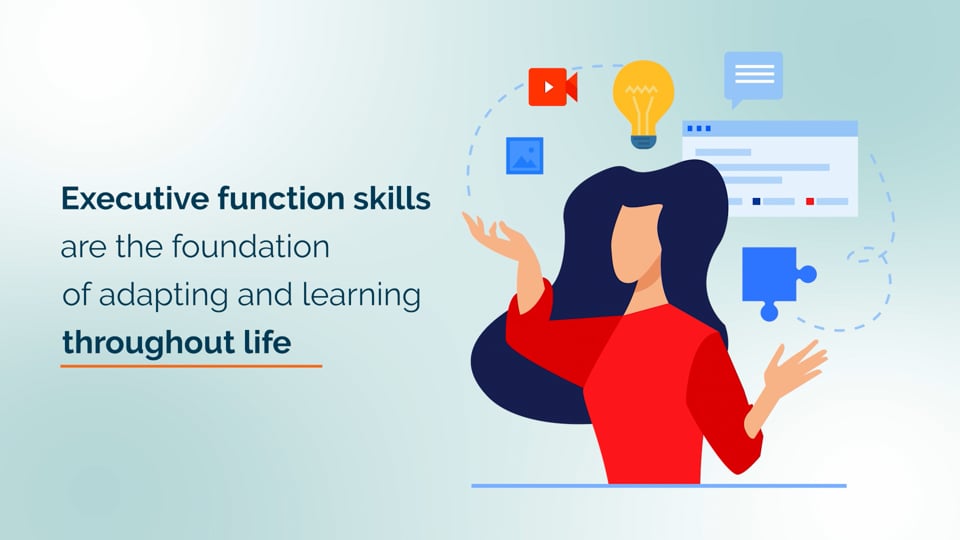 Executive function skills are the foundation of adapting and learning throughout life